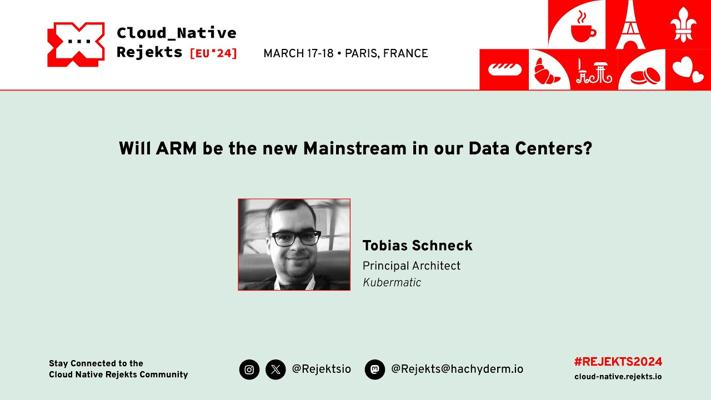 Cloud_Native Rejekts [EU'24]

MARCH 17-18 • PARIS, FRANCE

Will ARM be the new Mainstream in our Data Centers?

Tobias Schneck
Principal Architect
Kubermatic

Stay Connected to the Cloud Native Rejekts Community

@Rejektsio

@Rejekts@hachyderm.io

#REJEKTS2024
cloud-native.rejekts.io